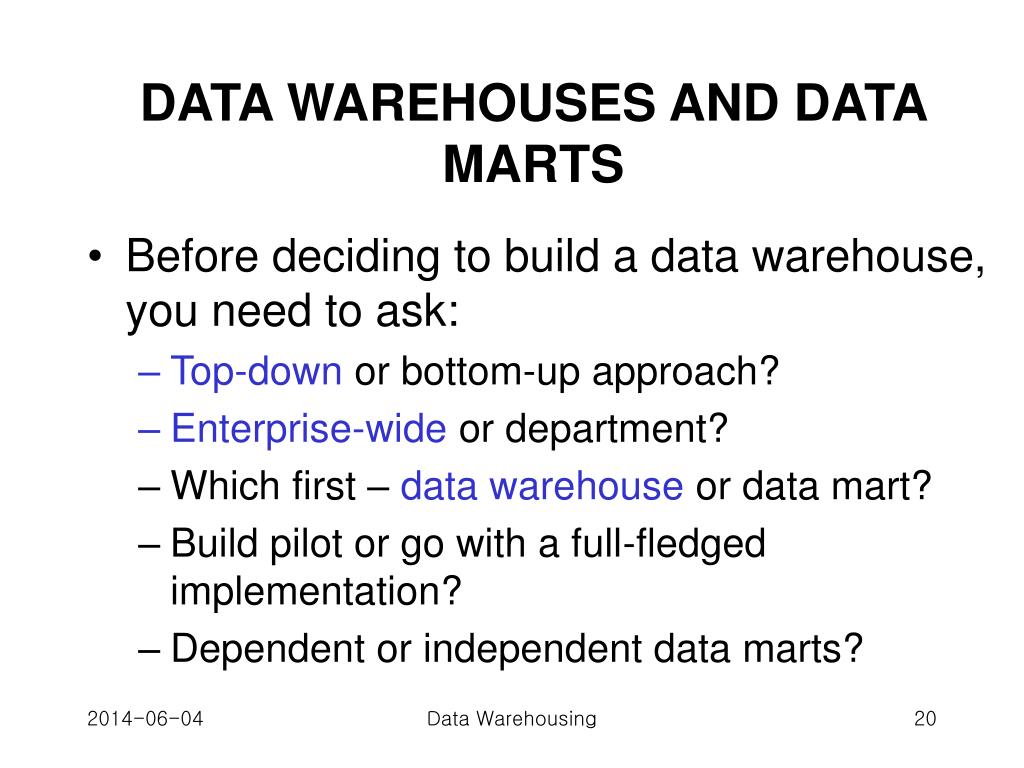 DATA WAREHOUSES AND DATA MARTS

• Before deciding to build a data warehouse, you need to ask:
– Top-down or bottom-up approach?
– Enterprise-wide or department?
– Which first – data warehouse or data mart?
– Build pilot or go with a full-fledged implementation?
– Dependent or independent data marts?

2014-06-04
Data Warehousing
20